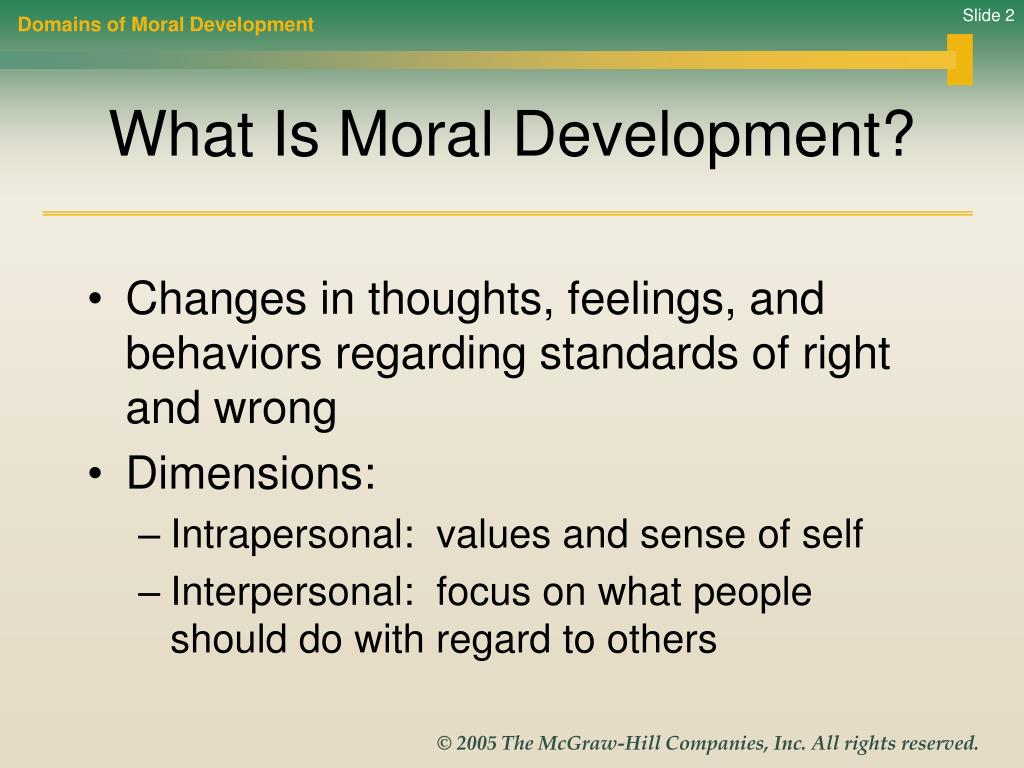 Domains of Moral Development

Slide 2

What Is Moral Development?

• Changes in thoughts, feelings, and behaviors regarding standards of right and wrong
• Dimensions:
– Intrapersonal: values and sense of self
– Interpersonal: focus on what people should do with regard to others

© 2005 The McGraw-Hill Companies, Inc. All rights reserved.